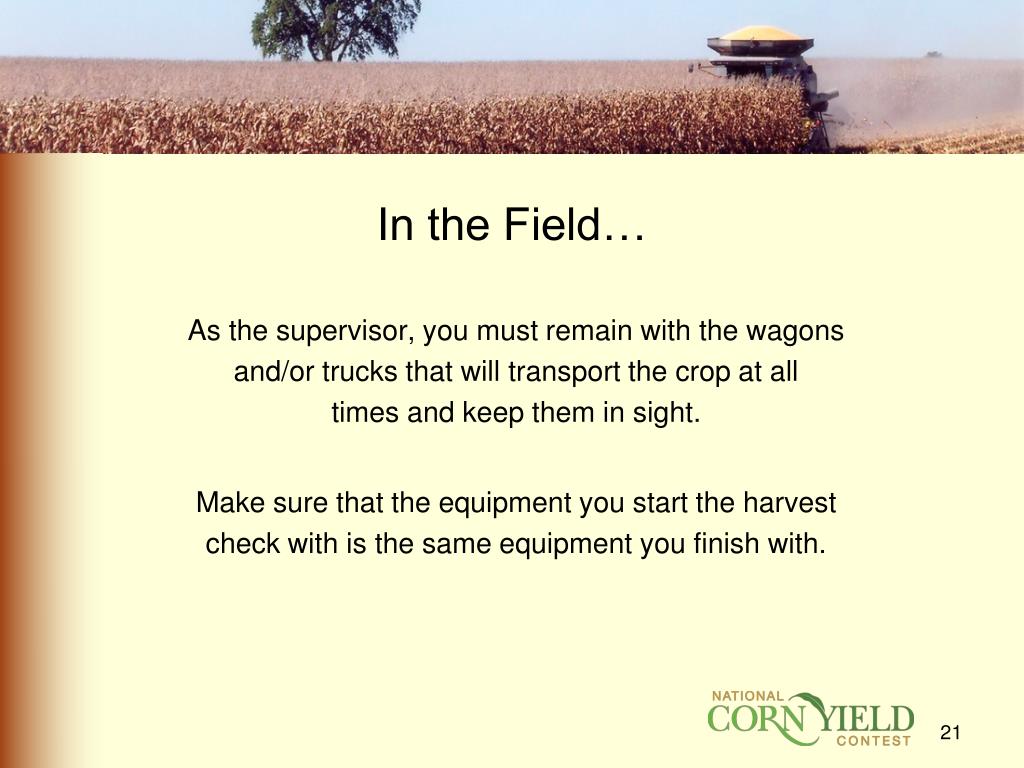 In the Field…

As the supervisor, you must remain with the wagons and/or trucks that will transport the crop at all times and keep them in sight.

Make sure that the equipment you start the harvest check with is the same equipment you finish with.

NATIONAL
CORN YIELD
CONTEST

21